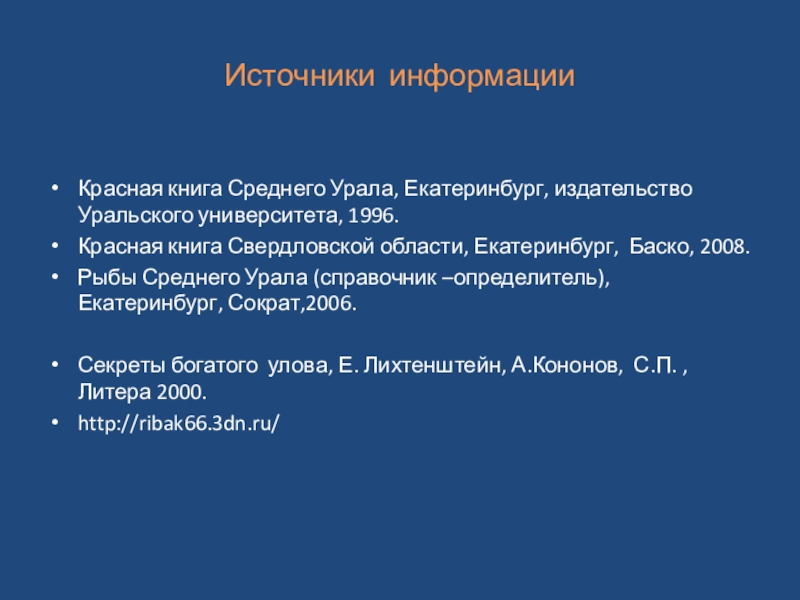 Источники информации

• Красная книга Среднего Урала, Екатеринбург, издательство Уральского университета, 1996.
• Красная книга Свердловской области, Екатеринбург, Баско, 2008.
• Рыбы Среднего Урала (справочник –определитель), Екатеринбург, Сократ,2006.

• Секреты богатого улова, Е. Лихтенштейн, А.Кононов, С.П. , Литера 2000.
• http://ribak66.3dn.ru/